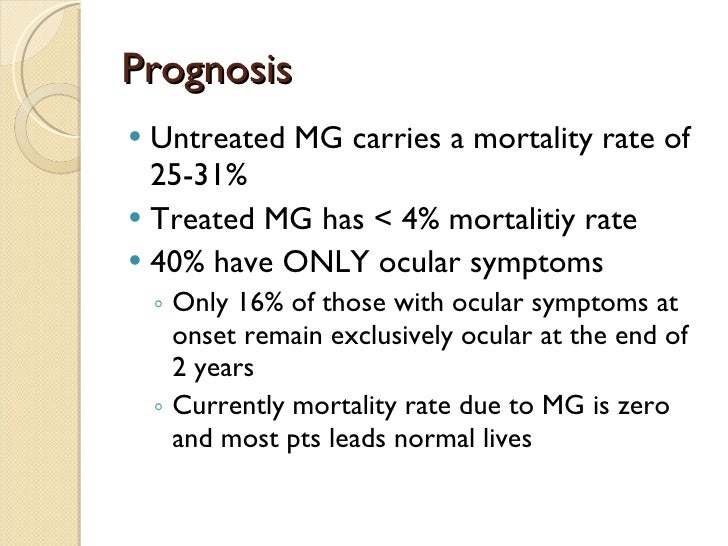 Prognosis

• Untreated MG carries a mortality rate of 25-31%
• Treated MG has < 4% mortalitiy rate
• 40% have ONLY ocular symptoms
  ◦ Only 16% of those with ocular symptoms at onset remain exclusively ocular at the end of 2 years
  ◦ Currently mortality rate due to MG is zero and most pts leads normal lives